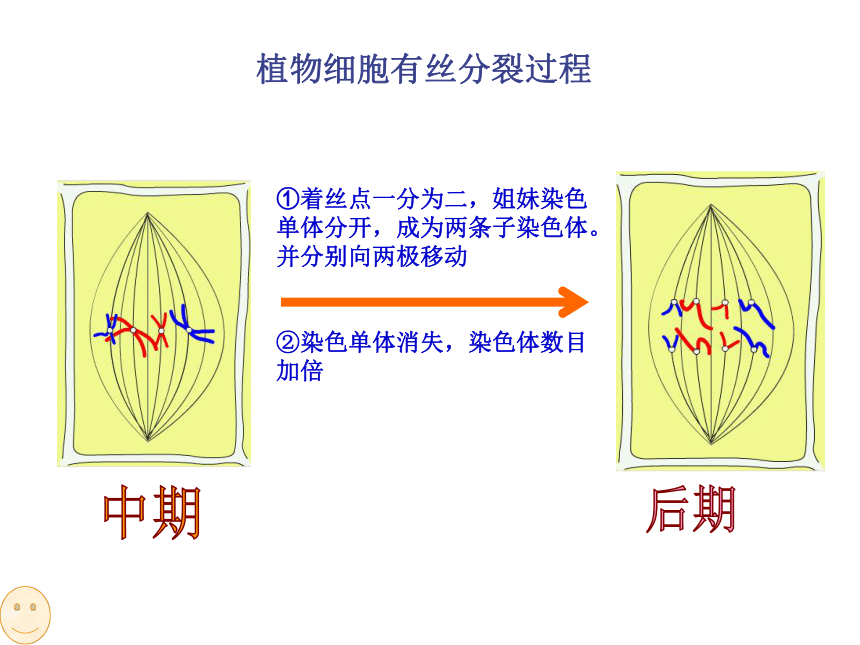 植物细胞有丝分裂过程

①着丝点一分为二，姐妹染色单体分开，成为两条子染色体。并分别向两极移动

②染色单体消失，染色体数目加倍

中期

后期